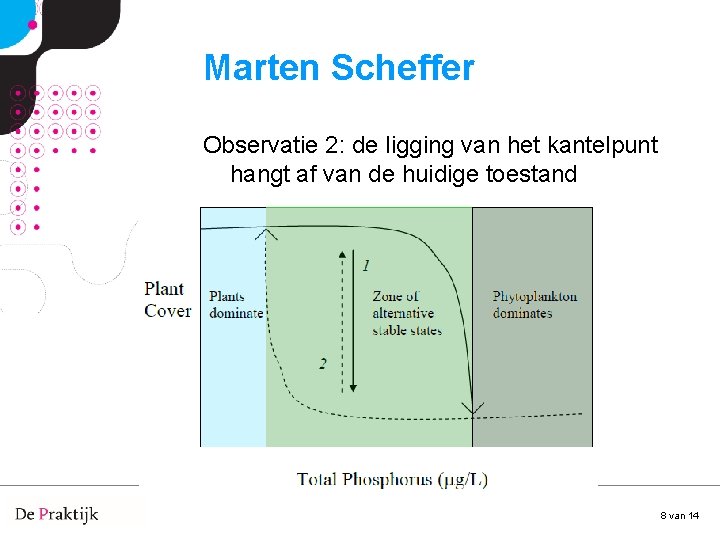 Marten Scheffer

Observatie 2: de ligging van het kantelpunt hangt af van de huidige toestand

Plant Cover

Plants dominate

1

Zone of alternative stable states

2

Phytoplankton dominates

Total Phosphorus (µg/L)

De Praktijk

8 van 14